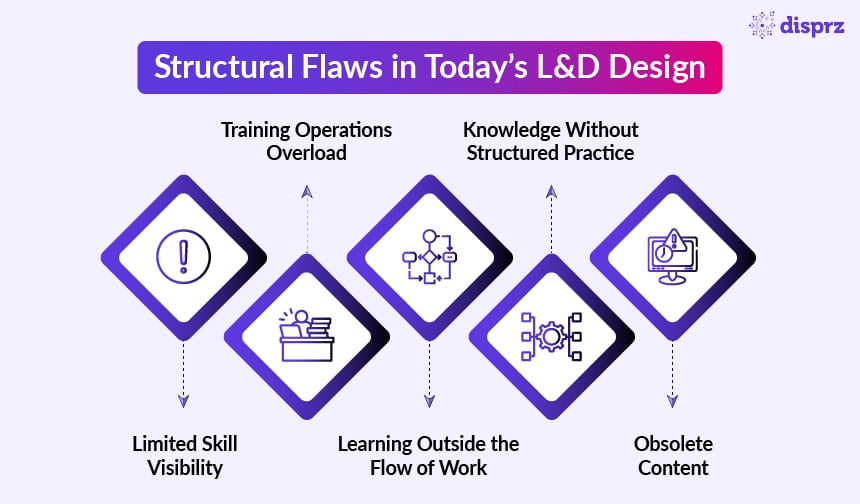 disprz

Structural Flaws in Today's L&D Design

Training Operations Overload

Knowledge Without Structured Practice

Limited Skill Visibility

Learning Outside the Flow of Work

Obsolete Content